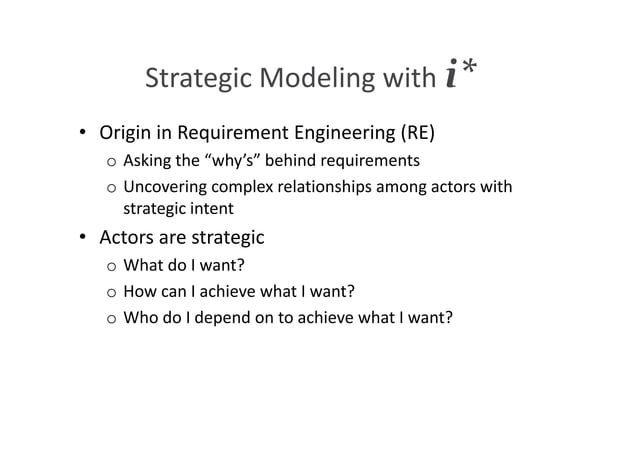 Strategic Modeling with $i^*$

• Origin in Requirement Engineering (RE)
  o Asking the “why’s” behind requirements
  o Uncovering complex relationships among actors with strategic intent
• Actors are strategic
  o What do I want?
  o How can I achieve what I want?
  o Who do I depend on to achieve what I want?